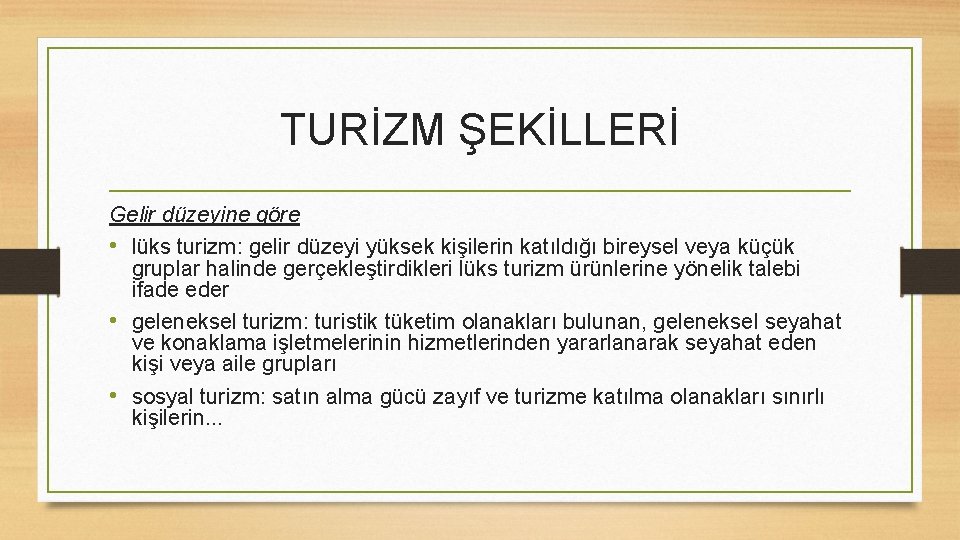 TURİZM ŞEKİLLERİ

Gelir düzeyine göre

• lüks turizm: gelir düzeyi yüksek kişilerin katıldığı bireysel veya küçük gruplar halinde gerçekleştirdikleri lüks turizm ürünlerine yönelik talebi ifade eder

• geleneksel turizm: turistik tüketim olanakları bulunan, geleneksel seyahat ve konaklama işletmelerinin hizmetlerinden yararlanarak seyahat eden kişi veya aile grupları

• sosyal turizm: satın alma gücü zayıf ve turizme katılma olanakları sınırlı kişilerin...